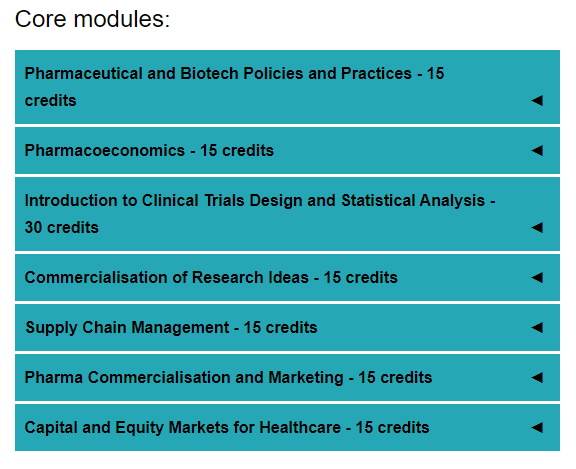 Core modules:

Pharmaceutical and Biotech Policies and Practices - 15 credits ◄

Pharmacoeconomics - 15 credits ◄

Introduction to Clinical Trials Design and Statistical Analysis - 30 credits ◄

Commercialisation of Research Ideas - 15 credits ◄

Supply Chain Management - 15 credits ◄

Pharma Commercialisation and Marketing - 15 credits ◄

Capital and Equity Markets for Healthcare - 15 credits ◄